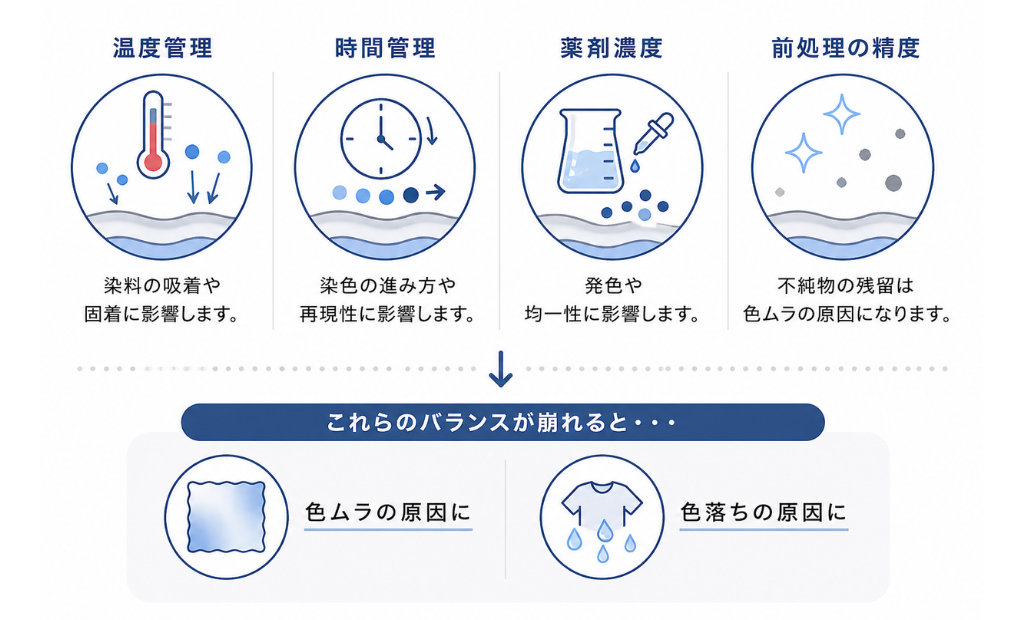 温度管理

染料の吸着や固着に影響します。

時間管理

染色の進み方や再現性に影響します。

薬剤濃度

発色や均一性に影響します。

前処理の精度

不純物の残留は色ムラの原因になります。

これらのバランスが崩れると・・・

色ムラの原因に

色落ちの原因に